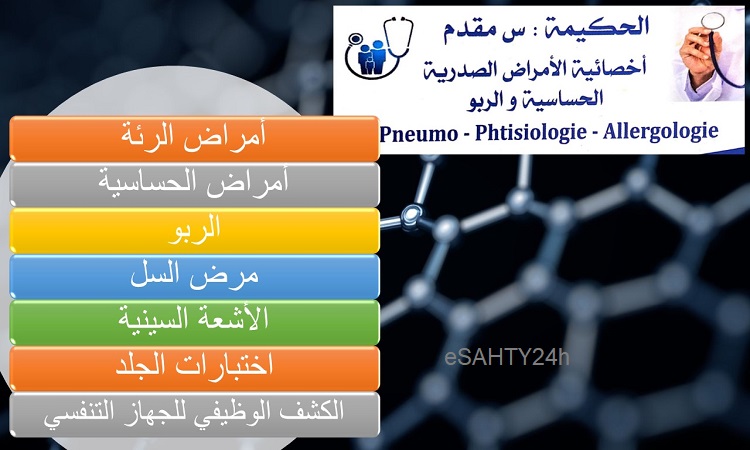 الحكيمة : س مقدم
أخصائية الأمراض الصدرية
الحساسية و الربو
Pneumo - Phtisiologie - Allergologie

أمراض الرئة
أمراض الحساسية
الربو
مرض السل
الأشعة السينية
اختبارات الجلد
الكشف الوظيفي للجهاز التنفسي

eSAHTY24h